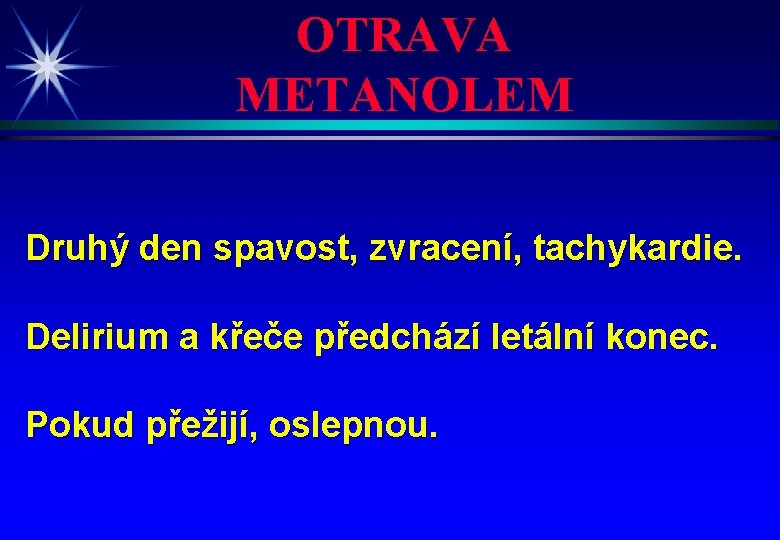 OTRAVA METANOLEM

Druhý den spavost, zvracení, tachykardie.

Delirium a křeče předchází letální konec.

Pokud přežijí, oslepnou.